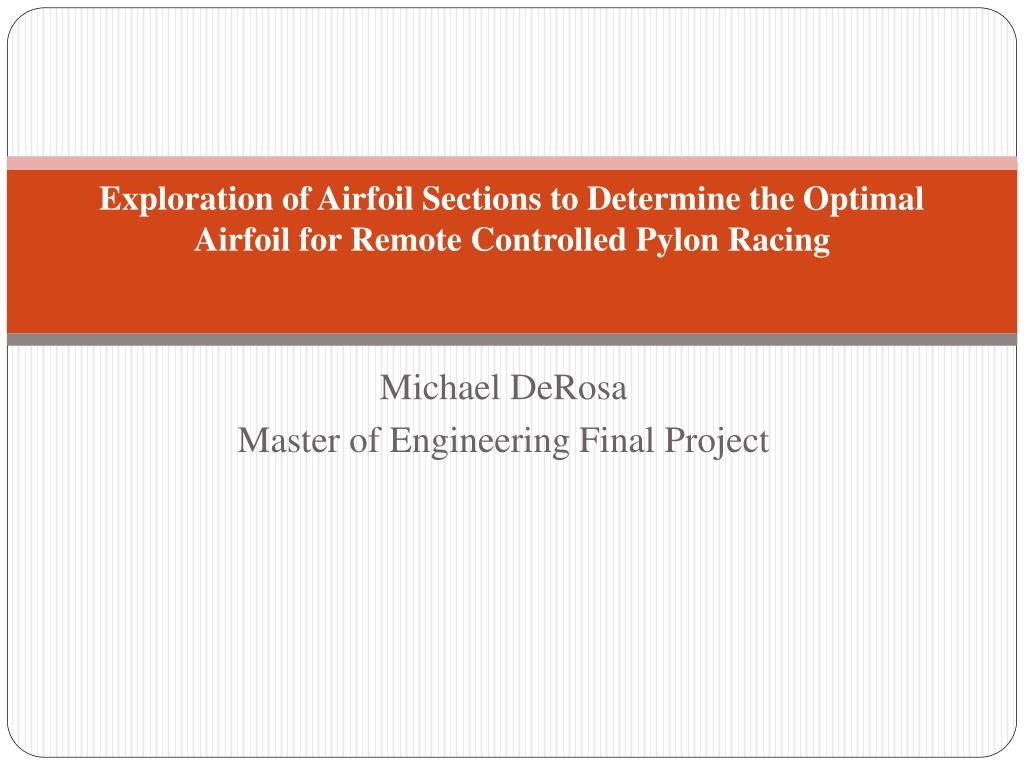 Exploration of Airfoil Sections to Determine the Optimal Airfoil for Remote Controlled Pylon Racing

Michael DeRosa
Master of Engineering Final Project